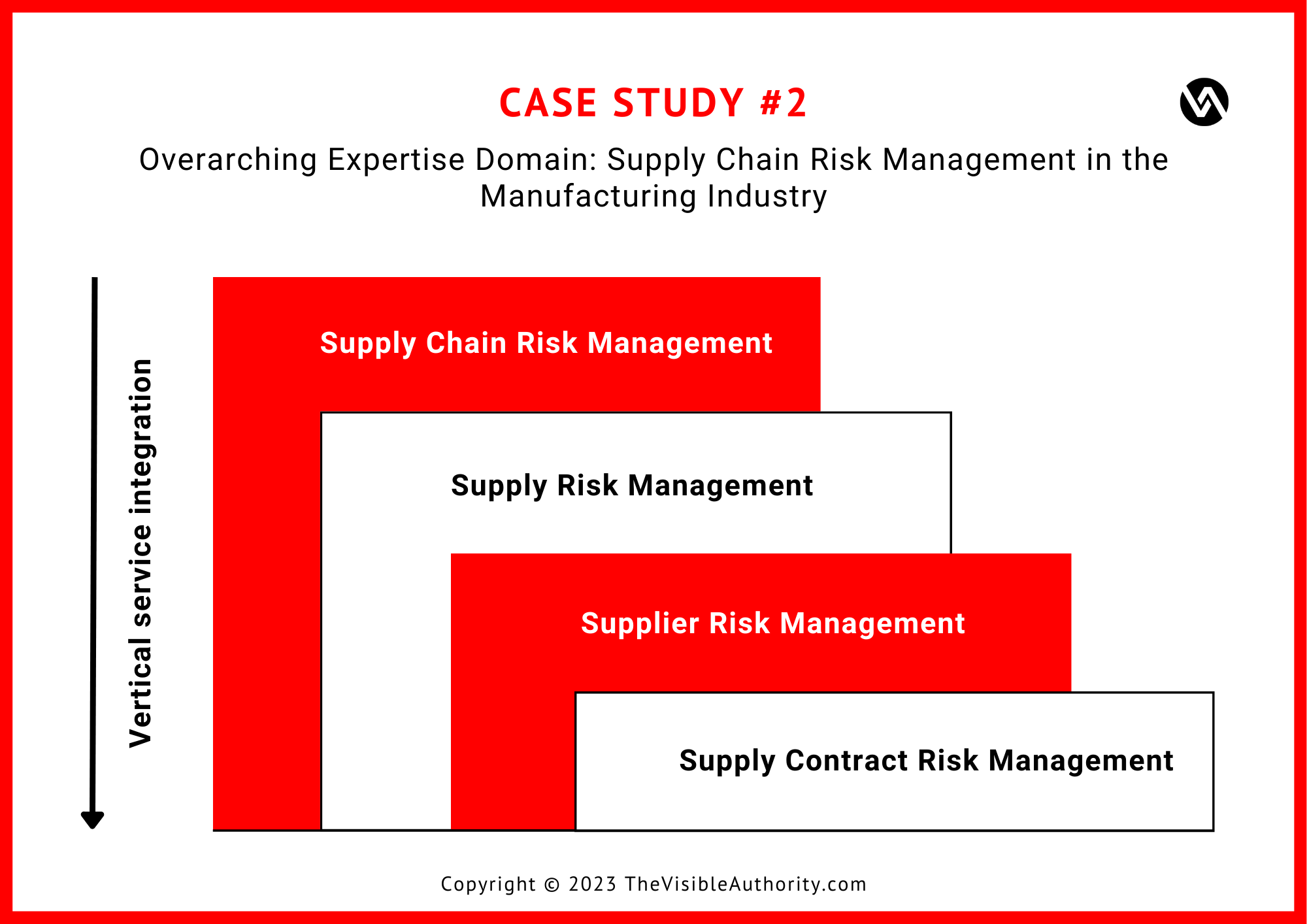 CASE STUDY #2

Overarching Expertise Domain: Supply Chain Risk Management in the Manufacturing Industry

Vertical service integration

Supply Chain Risk Management

Supply Risk Management

Supplier Risk Management

Supply Contract Risk Management

Copyright © 2023 TheVisibleAuthority.com